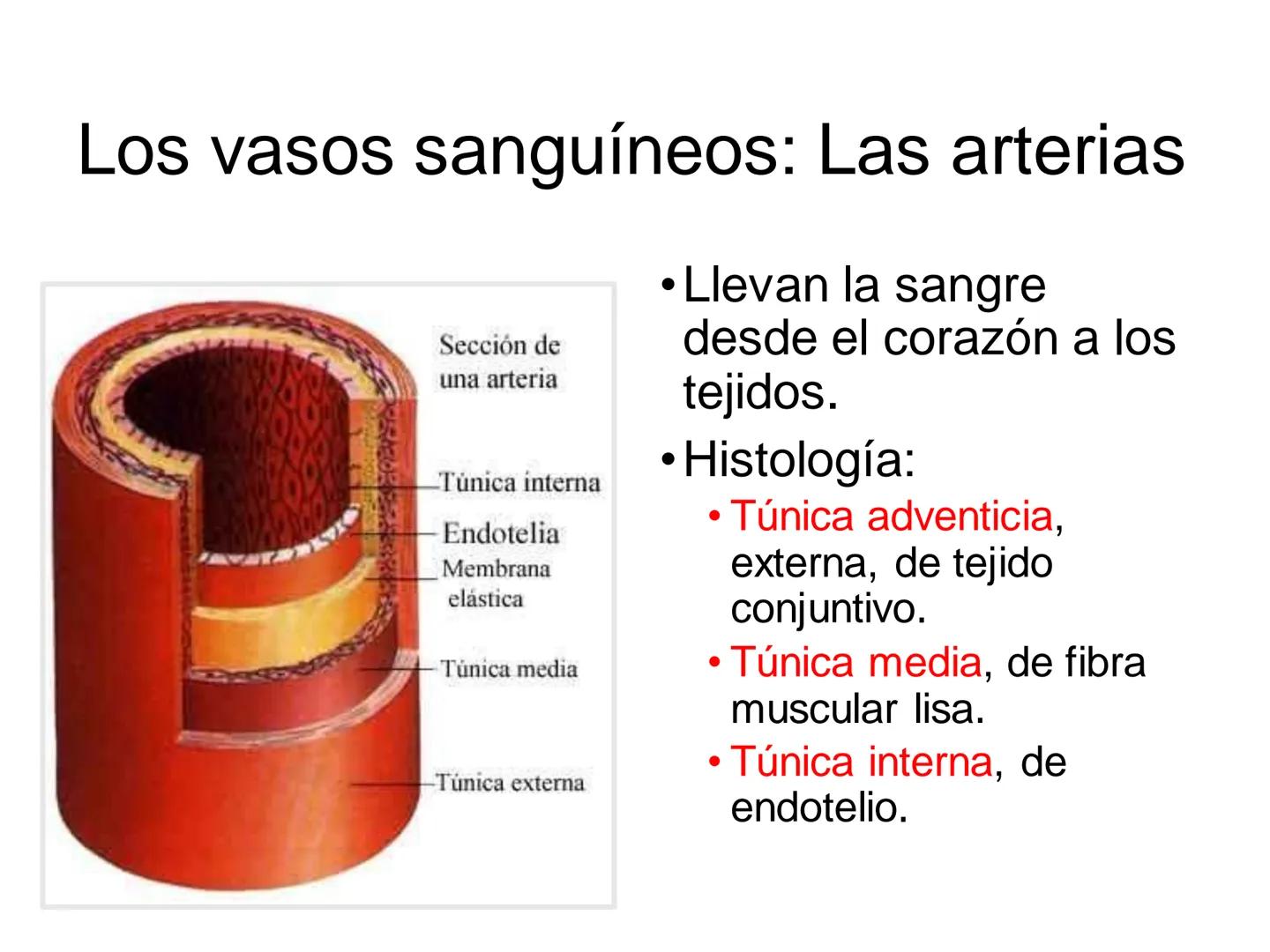 Los vasos sanguíneos: Las arterias

Sección de una arteria

Túnica interna

Endotelia

Membrana elástica

Túnica media

Túnica externa

• Llevan la sangre desde el corazón a los tejidos.

• Histología:

• Túnica adventicia, externa, de tejido conjuntivo.

• Túnica media, de fibra muscular lisa.

• Túnica interna, de endotelio.